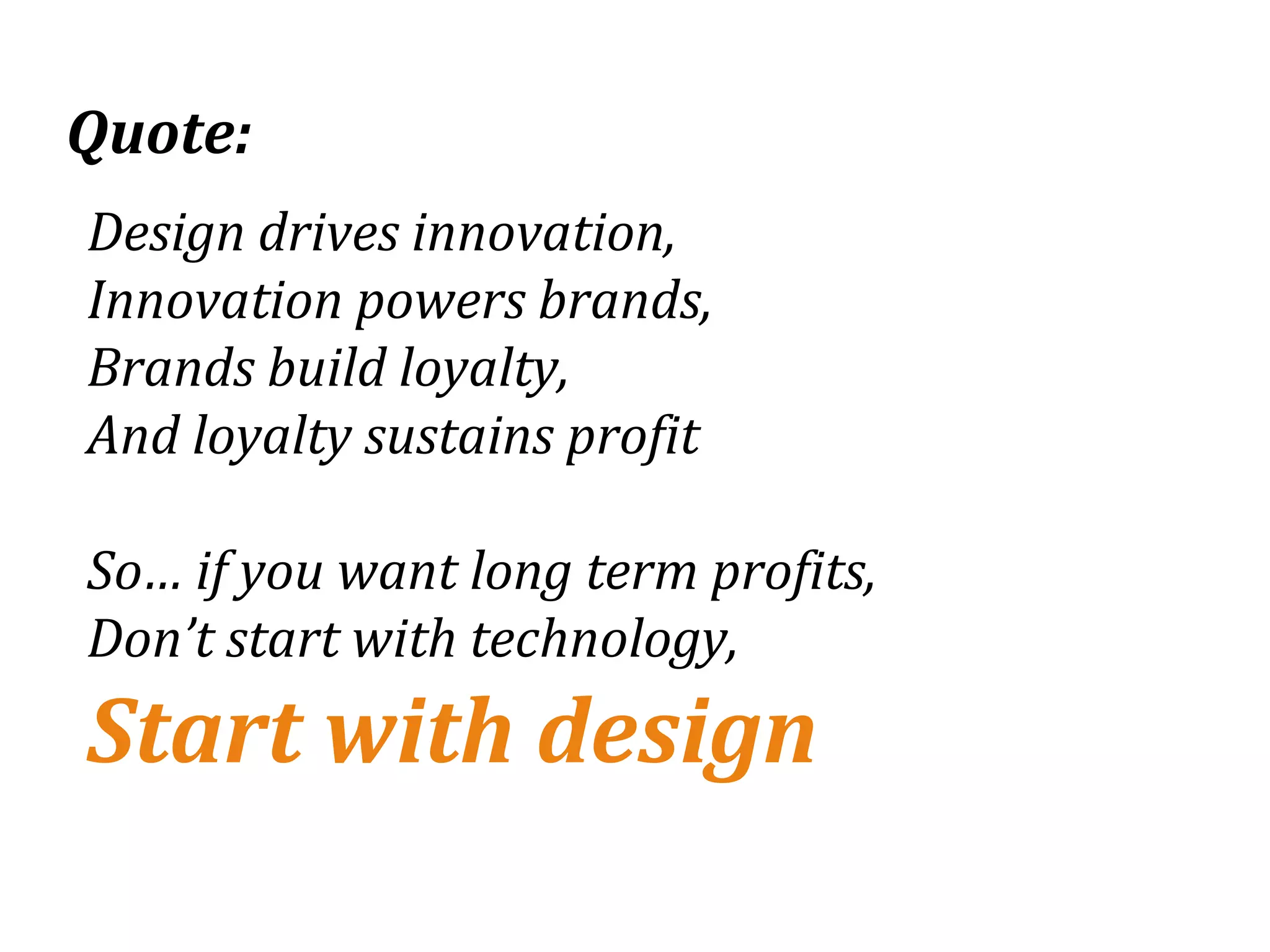 Quote:

Design drives innovation,
Innovation powers brands,
Brands build loyalty,
And loyalty sustains profit

So… if you want long term profits,
Don’t start with technology,
Start with design